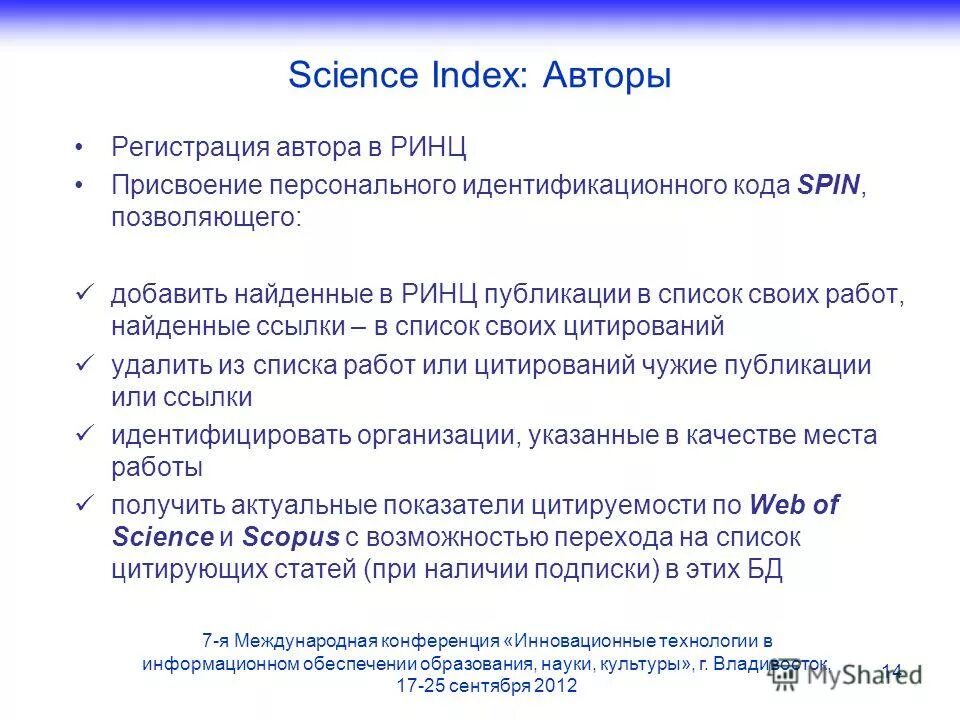 Science Index: Авторы

• Регистрация автора в РИНЦ
• Присвоение персонального идентификационного кода SPIN, позволяющего:

✓ добавить найденные в РИНЦ публикации в список своих работ, найденные ссылки – в список своих цитирований
✓ удалить из списка работ или цитирований чужие публикации или ссылки
✓ идентифицировать организации, указанные в качестве места работы
✓ получить актуальные показатели цитируемости по Web of Science и Scopus с возможностью перехода на список цитирующих статей (при наличии подписки) в этих БД

7-я Международная конференция «Инновационные технологии в информационном обеспечении образования, науки, культуры», г. Владивосток, 17-25 сентября 2012

14

MyShared